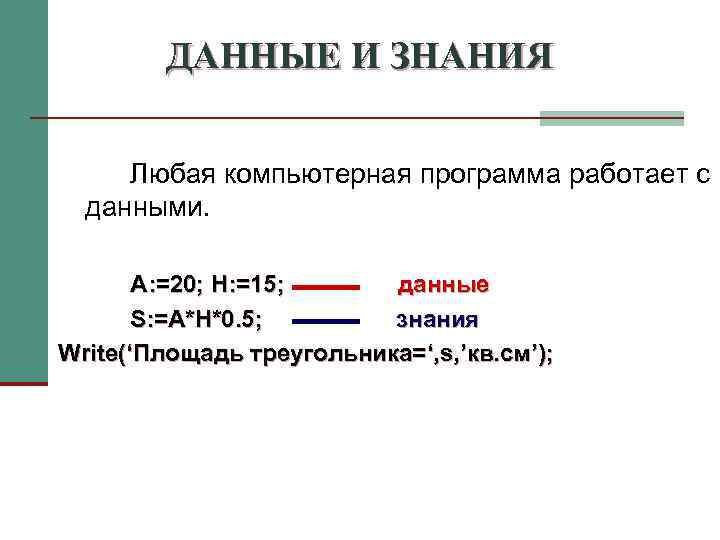 ДАННЫЕ И ЗНАНИЯ

Любая компьютерная программа работает с данными.

A:=20; H:=15; данные
S:=A*H*0.5; знания
Write(‘Площадь треугольника=‘,s,’кв.см’);